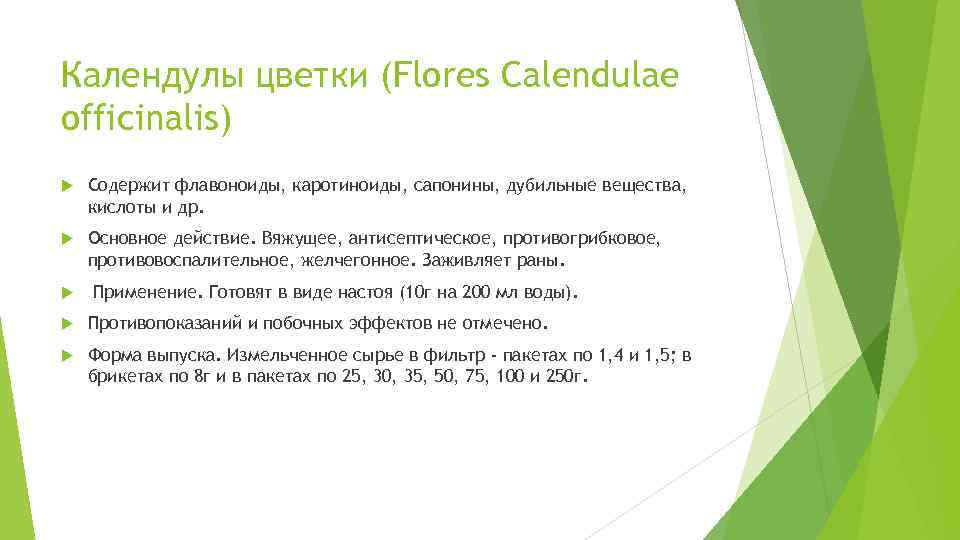 Календулы цветки (Flores Calendulae officinalis)

Содержит флавоноиды, каротиноиды, сапонины, дубильные вещества, кислоты и др.

Основное действие. Вяжущее, антисептическое, противогрибковое, противовоспалительное, желчегонное. Заживляет раны.

Применение. Готовят в виде настоя (10г на 200 мл воды).

Противопоказаний и побочных эффектов не отмечено.

Форма выпуска. Измельченное сырье в фильтр - пакетах по 1,4 и 1,5; в брикетах по 8г и в пакетах по 25, 30, 35, 50, 75, 100 и 250г.